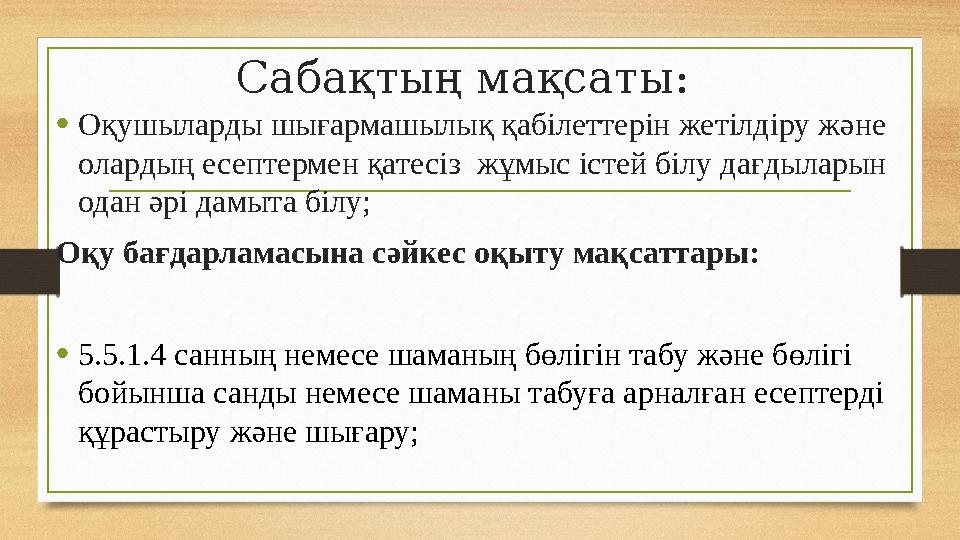 Сабақтың мақсаты:

• Оқушыларды шығармашылық қабілеттерін жетілдіру және олардың есептермен қатесіз жұмыс істей білу дағдыларын одан әрі дамыта білу;

Оқу бағдарламасына сәйкес оқыту мақсаттары:

• 5.5.1.4 санның немесе шаманың бөлігін табу және бөлігі бойынша санды немесе шаманы табуға арналған есептерді құрастыру және шығару;